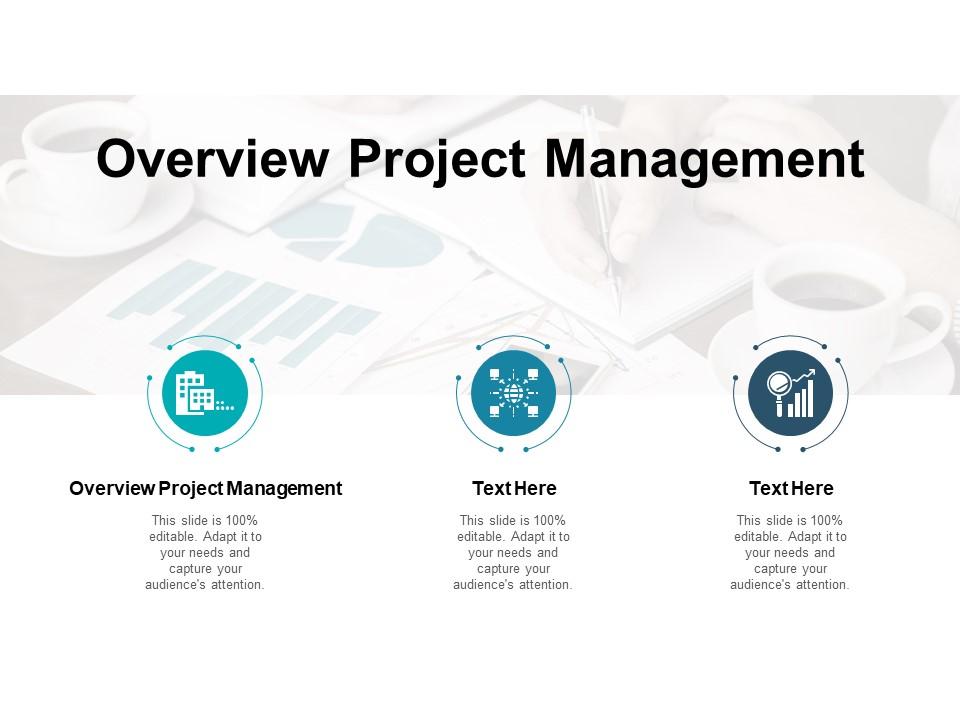 Overview Project Management

Overview Project Management

This slide is 100% editable. Adapt it to your needs and capture your audience's attention.

Text Here

This slide is 100% editable. Adapt it to your needs and capture your audience's attention.

Text Here

This slide is 100% editable. Adapt it to your needs and capture your audience's attention.